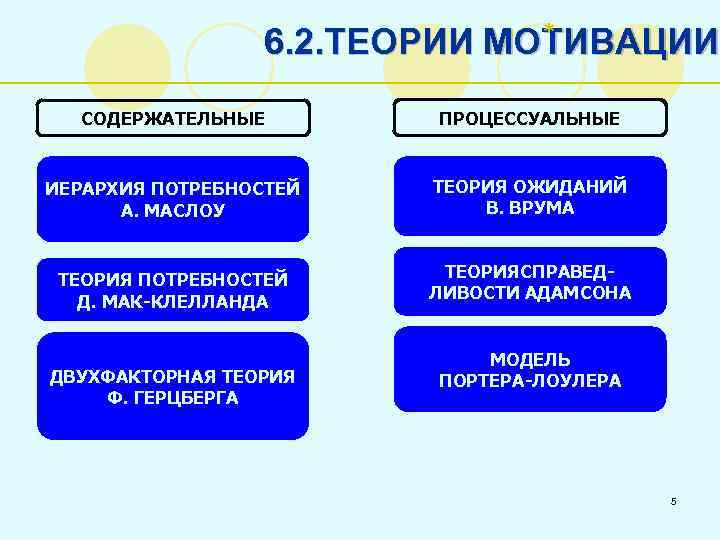 6.2.ТЕОРИИ МОТИВАЦИИ

СОДЕРЖАТЕЛЬНЫЕ

ИЕРАРХИЯ ПОТРЕБНОСТЕЙ А. МАСЛОУ

ТЕОРИЯ ПОТРЕБНОСТЕЙ Д. МАК-КЛЕЛЛАНДА

ДВУХФАКТОРНАЯ ТЕОРИЯ Ф. ГЕРЦБЕРГА

ПРОЦЕССУАЛЬНЫЕ

ТЕОРИЯ ОЖИДАНИЙ В. ВРУМА

ТЕОРИЯСПРАВЕДЛИВОСТИ АДАМСОНА

МОДЕЛЬ ПОРТЕРА-ЛОУЛЕРА

5